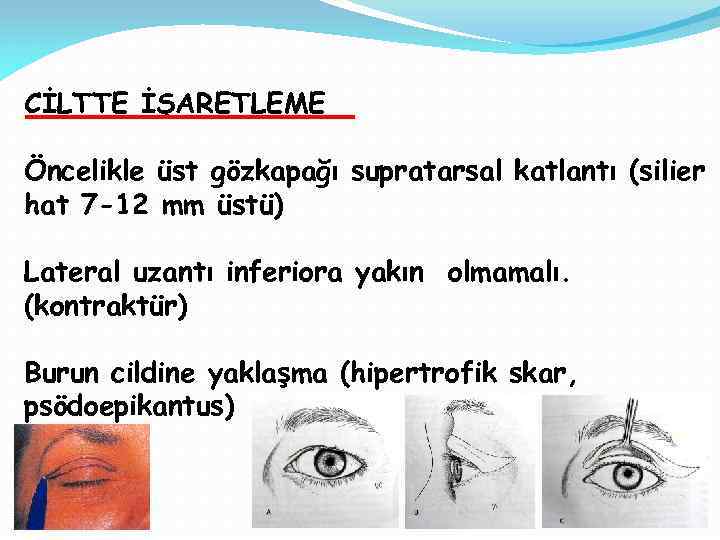 CİLTTE İŞARETLEME

Öncelikle üst gözkapağı supratarsal katlantı (silier hat 7-12 mm üstü)

Lateral uzantı inferiora yakın olmamalı. (kontraktür)

Burun cildine yaklaşma (hipertrofik skar, psödoepikantus)

A

B

C